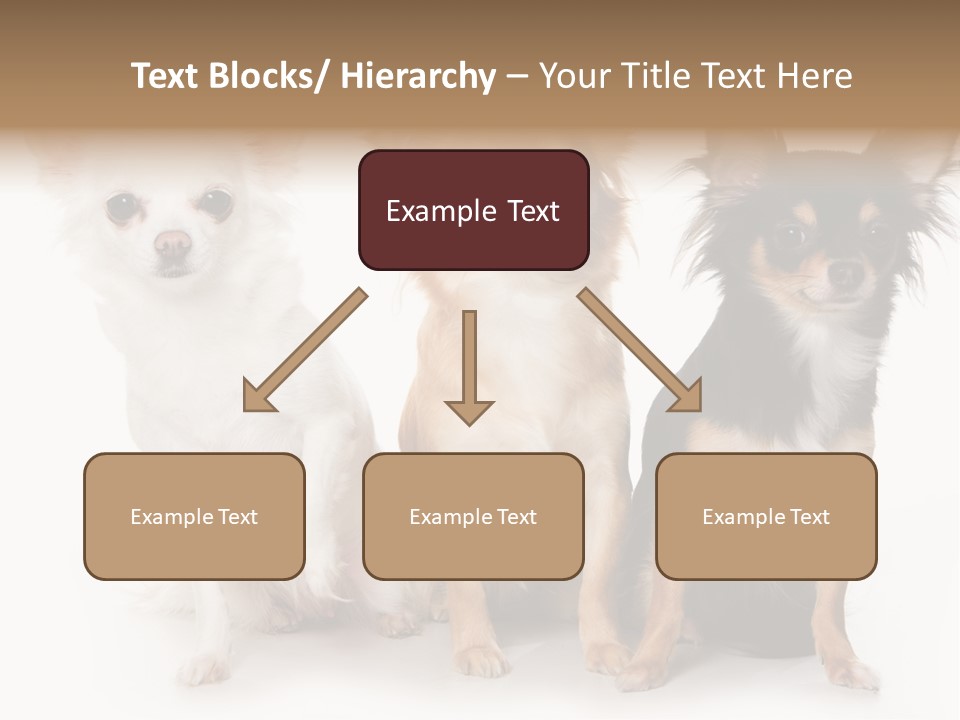 Text Blocks/ Hierarchy – Your Title Text Here

Example Text

Example Text

Example Text

Example Text